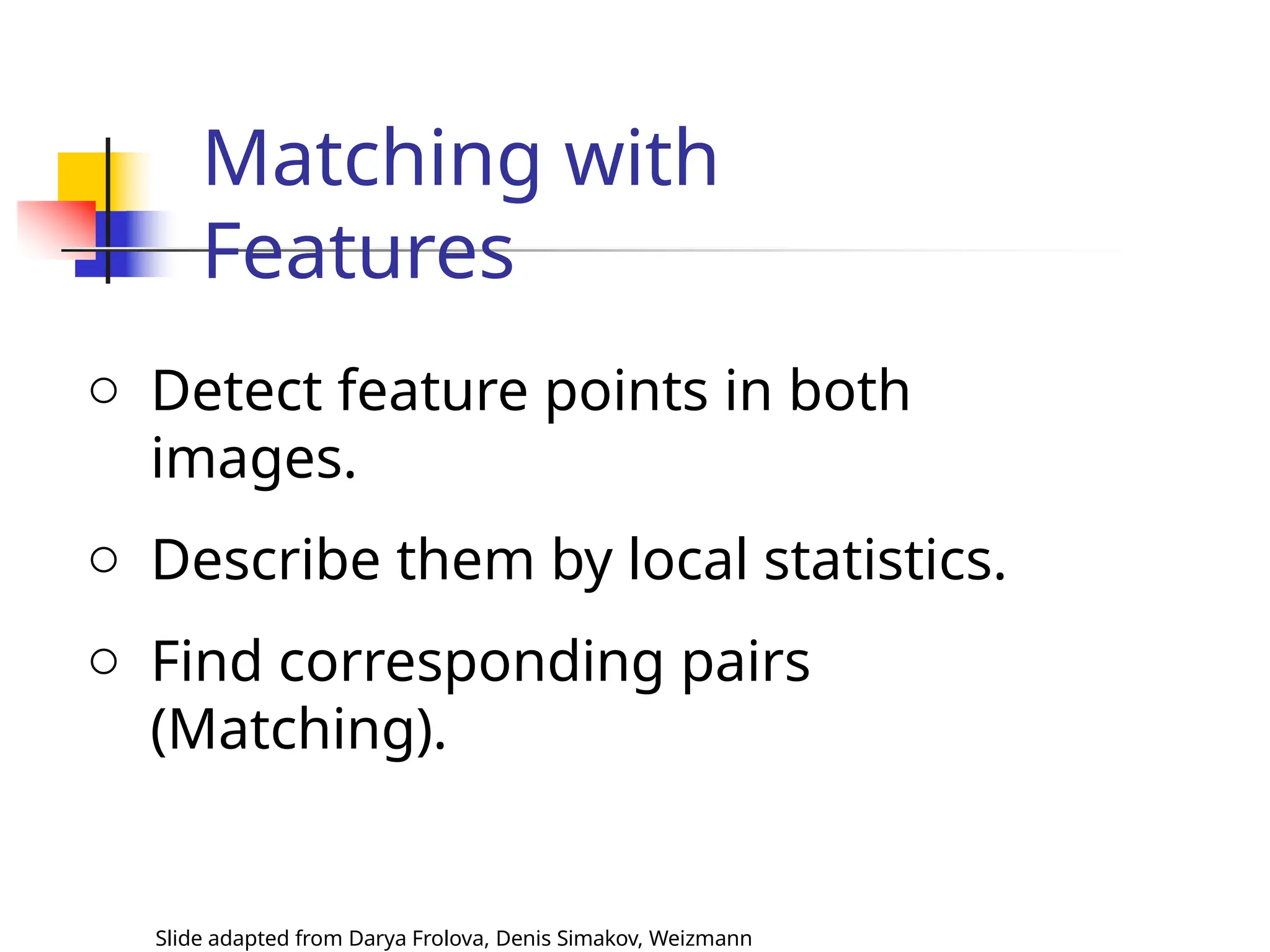 Matching with Features

○ Detect feature points in both images.

○ Describe them by local statistics.

○ Find corresponding pairs (Matching).

Slide adapted from Darya Frolova, Denis Simakov, Weizmann